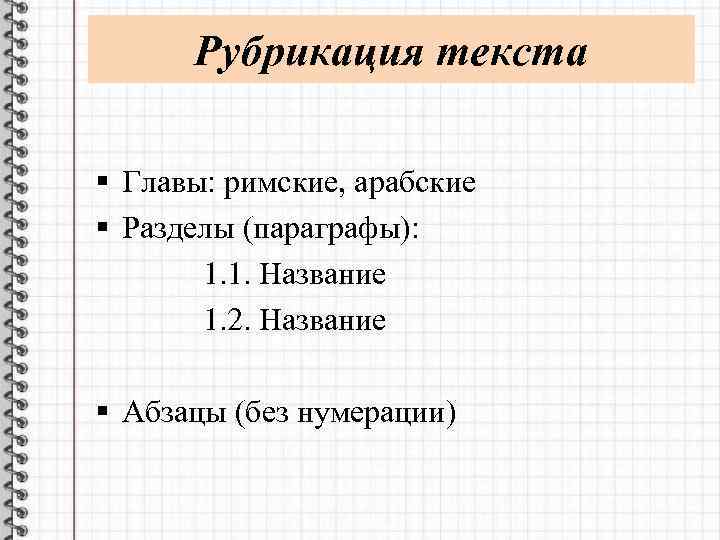 Рубрикация текста

▪ Главы: римские, арабские
▪ Разделы (параграфы):
1.1. Название
1.2. Название

▪ Абзацы (без нумерации)